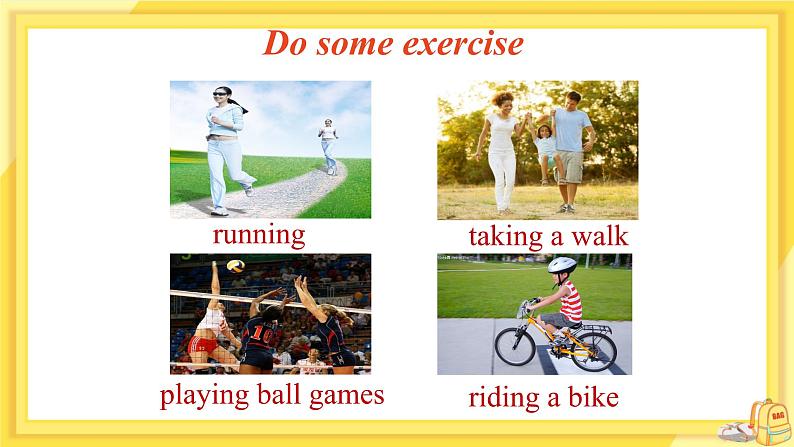 Do some exercise

running

taking a walk

playing ball games

riding a bike

BAG